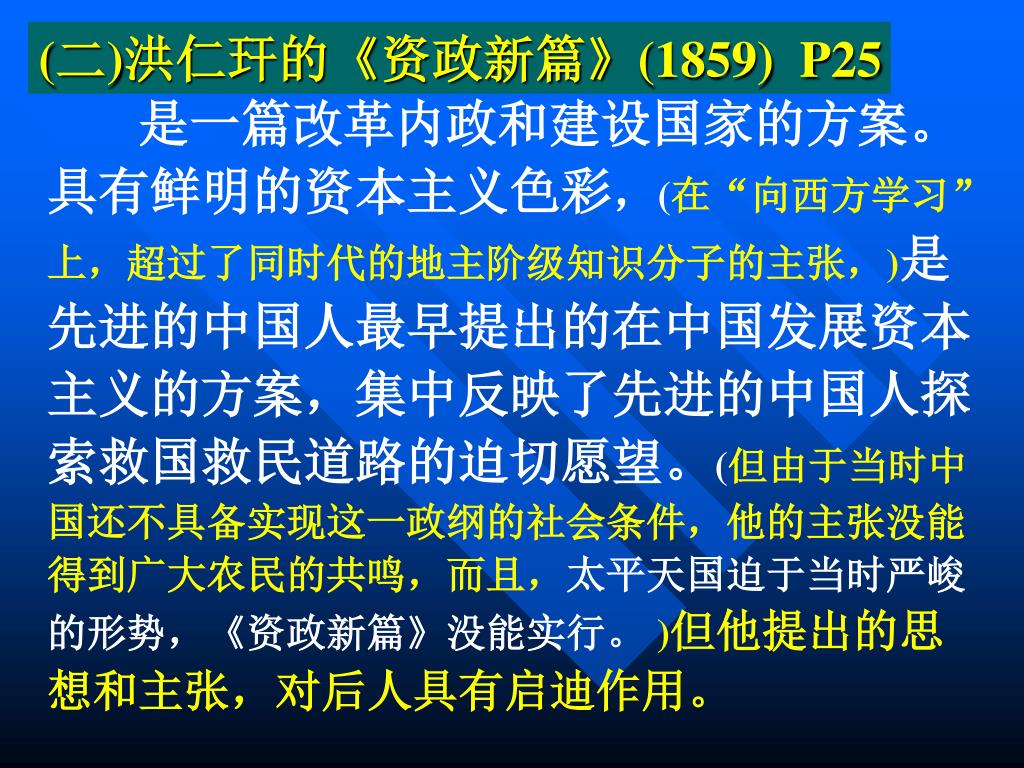 (二)洪仁玕的《资政新篇》(1859) P25

是一篇改革内政和建设国家的方案。具有鲜明的资本主义色彩，(在“向西方学习”上，超过了同时代的地主阶级知识分子的主张，)是先进的中国人最早提出的在中国发展资本主义的方案，集中反映了先进的中国人探索救国救民道路的迫切愿望。(但由于当时中国还不具备实现这一政纲的社会条件，他的主张没能得到广大农民的共鸣，而且，太平天国迫于当时严峻的形势，《资政新篇》没能实行。)但他提出的思想和主张，对后人具有启迪作用。